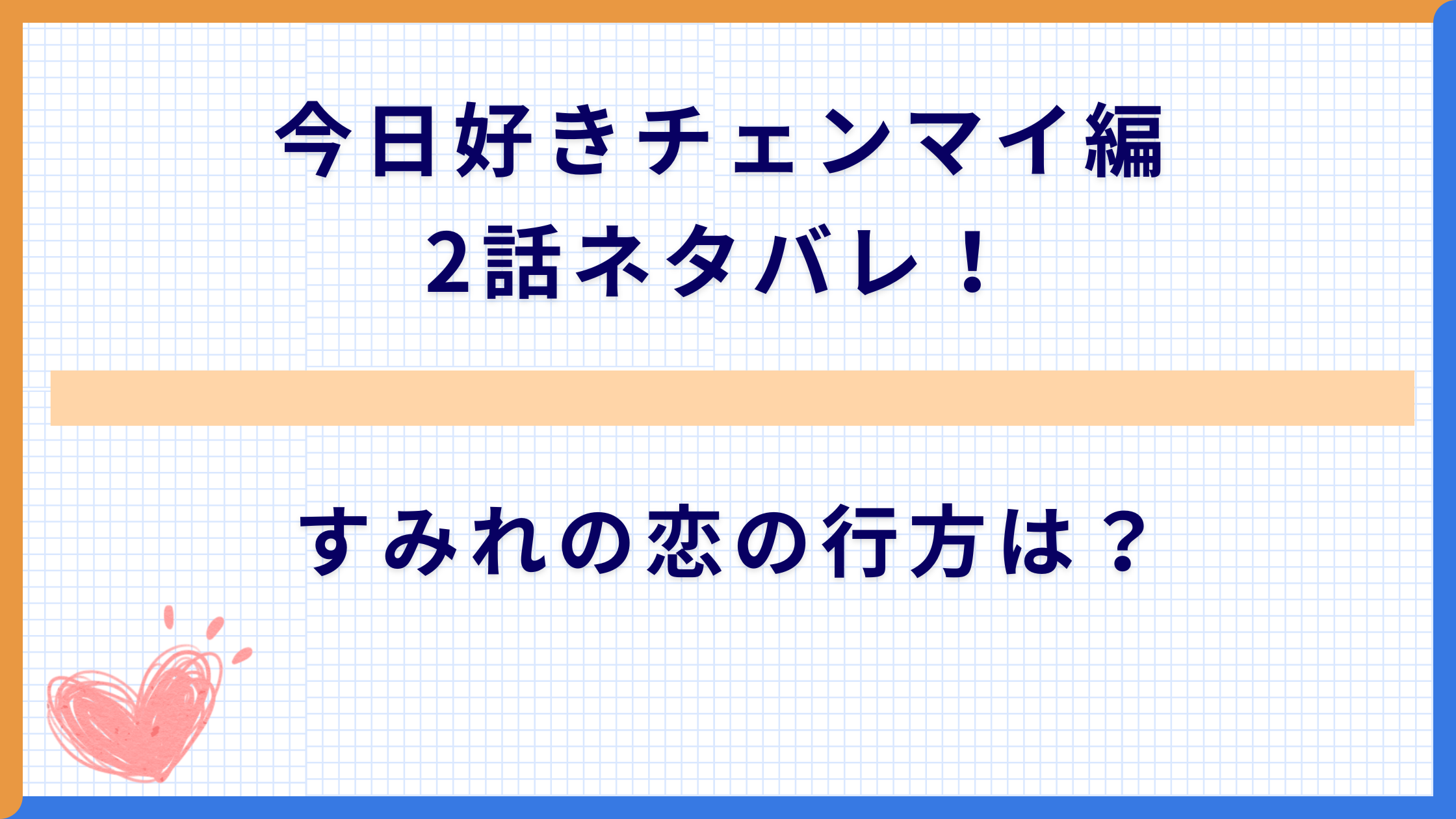 今日好きチェンマイ編
2話ネタバレ！

すみれの恋の行方は？